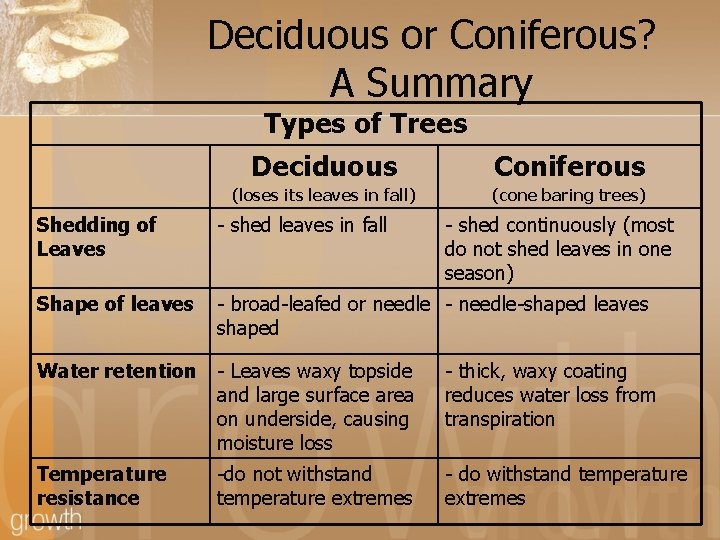 Deciduous or Coniferous?
A Summary

| Types of Trees | | |
|---|---|---|
| | **Deciduous** (loses its leaves in fall) | **Coniferous** (cone baring trees) |
| **Shedding of Leaves** | - shed leaves in fall | - shed continuously (most do not shed leaves in one season) |
| **Shape of leaves** | - broad-leafed or needle shaped | - needle-shaped leaves |
| **Water retention** | - Leaves waxy topside and large surface area on underside, causing moisture loss | - thick, waxy coating reduces water loss from transpiration |
| **Temperature resistance** | -do not withstand temperature extremes | - do withstand temperature extremes |

growth